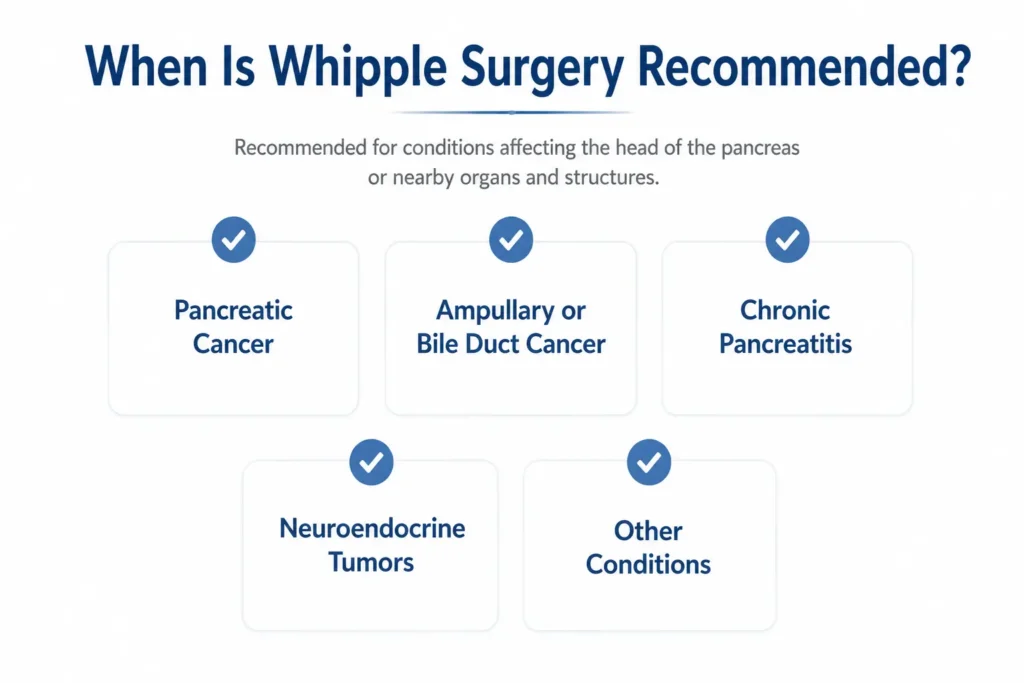 When Is Whipple Surgery Recommended?

Recommended for conditions affecting the head of the pancreas or nearby organs and structures.

Pancreatic Cancer

Ampullary or Bile Duct Cancer

Chronic Pancreatitis

Neuroendocrine Tumors

Other Conditions